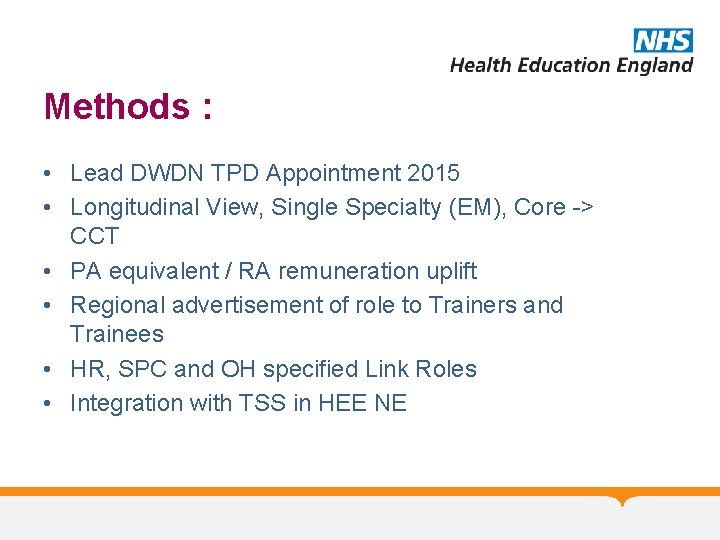 NHS
Health Education England

Methods :

• Lead DWDN TPD Appointment 2015
• Longitudinal View, Single Specialty (EM), Core -> CCT
• PA equivalent / RA remuneration uplift
• Regional advertisement of role to Trainers and Trainees
• HR, SPC and OH specified Link Roles
• Integration with TSS in HEE NE